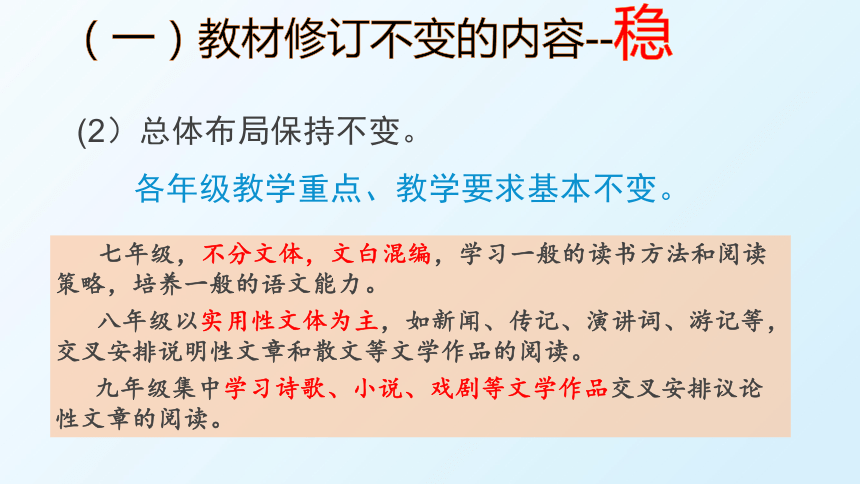 （一）教材修订不变的内容--稳

(2）总体布局保持不变。

各年级教学重点、教学要求基本不变。

七年级，不分文体，文白混编，学习一般的读书方法和阅读策略，培养一般的语文能力。

八年级以实用性文体为主，如新闻、传记、演讲词、游记等，交叉安排说明性文章和散文等文学作品的阅读。

九年级集中学习诗歌、小说、戏剧等文学作品交叉安排议论性文章的阅读。